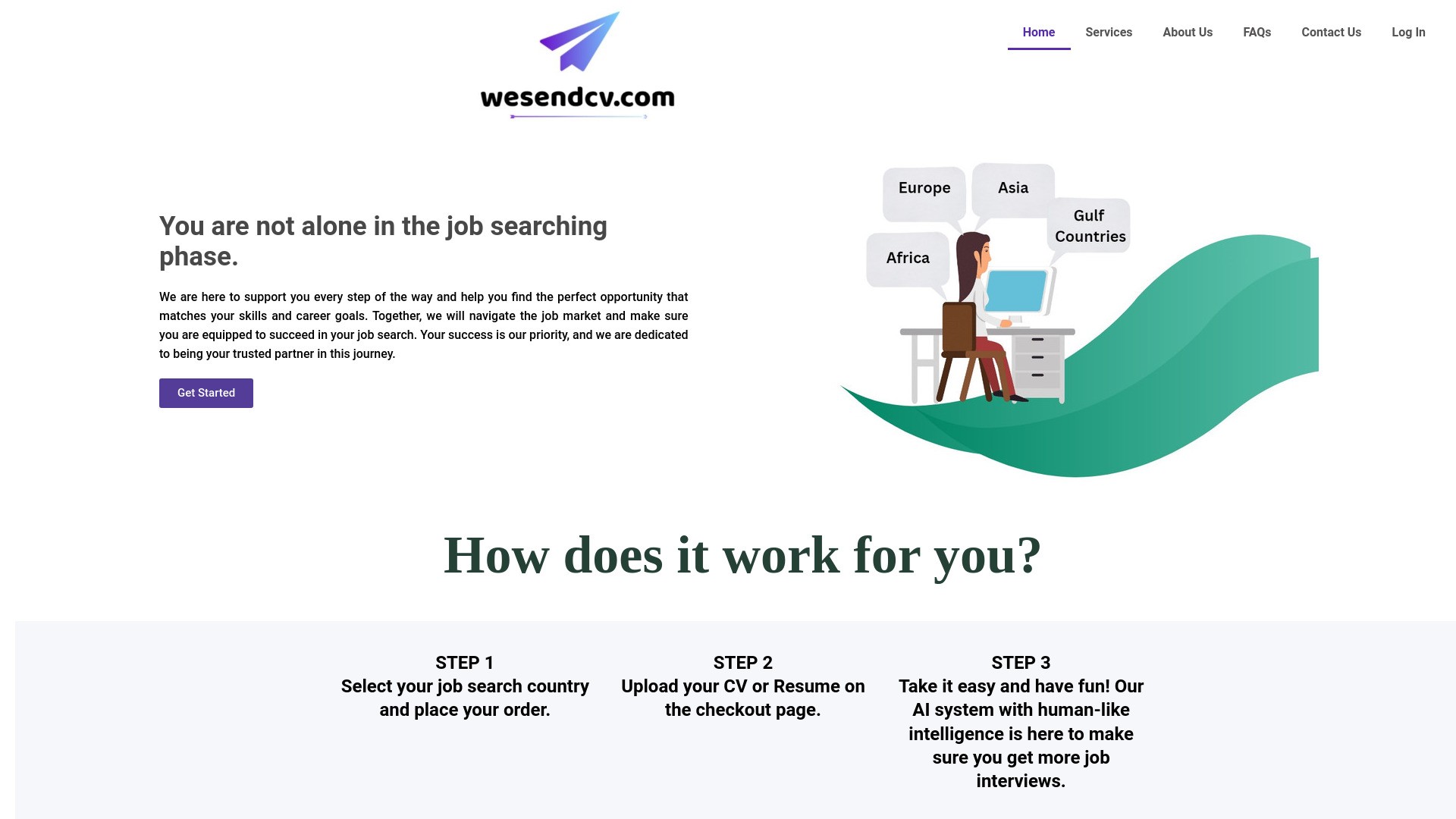 wesendcv.com

Home Services About Us FAQs Contact Us Log In

You are not alone in the job searching phase.

We are here to support you every step of the way and help you find the perfect opportunity that matches your skills and career goals. Together, we will navigate the job market and make sure you are equipped to succeed in your job search. Your success is our priority, and we are dedicated to being your trusted partner in this journey.

Get Started

Europe
Asia
Gulf Countries
Africa

How does it work for you?

STEP 1
Select your job search country and place your order.

STEP 2
Upload your CV or Resume on the checkout page.

STEP 3
Take it easy and have fun! Our AI system with human-like intelligence is here to make sure you get more job interviews.